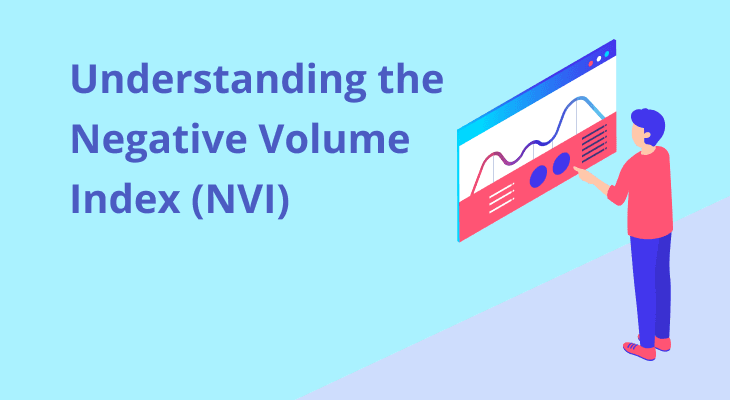 Understanding the Negative Volume Index (NVI)